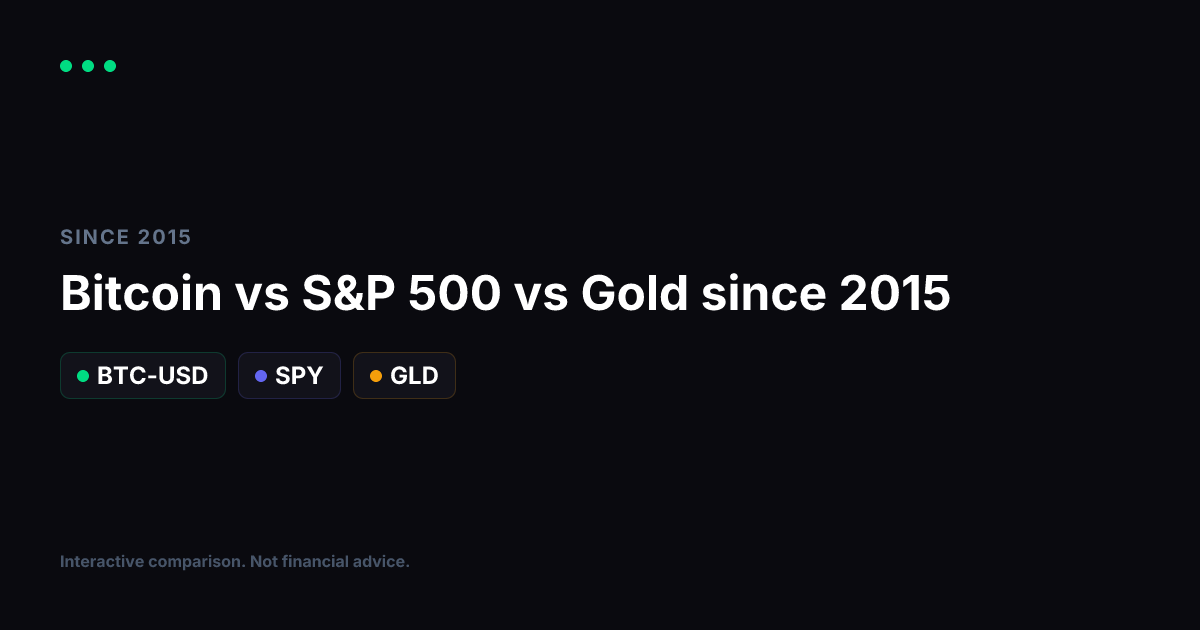 SINCE 2015

Bitcoin vs S&P 500 vs Gold since 2015

BTC-USD SPY GLD

Interactive comparison. Not financial advice.